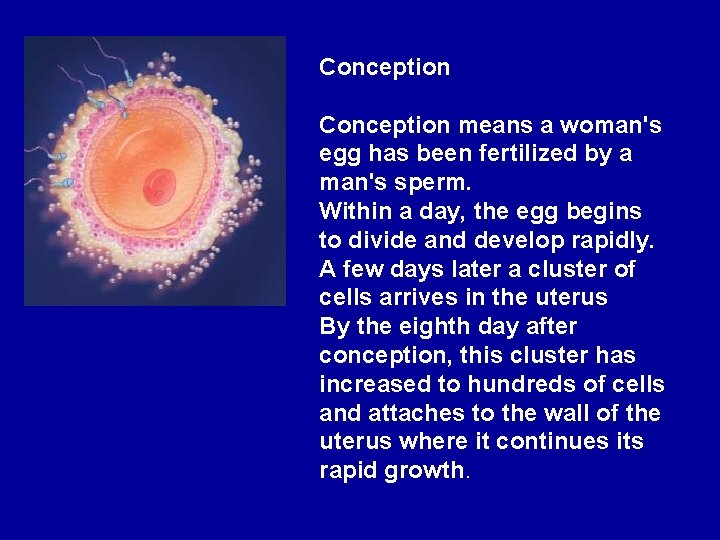 Conception

Conception means a woman's egg has been fertilized by a man's sperm.
Within a day, the egg begins to divide and develop rapidly.
A few days later a cluster of cells arrives in the uterus
By the eighth day after conception, this cluster has increased to hundreds of cells and attaches to the wall of the uterus where it continues its rapid growth.